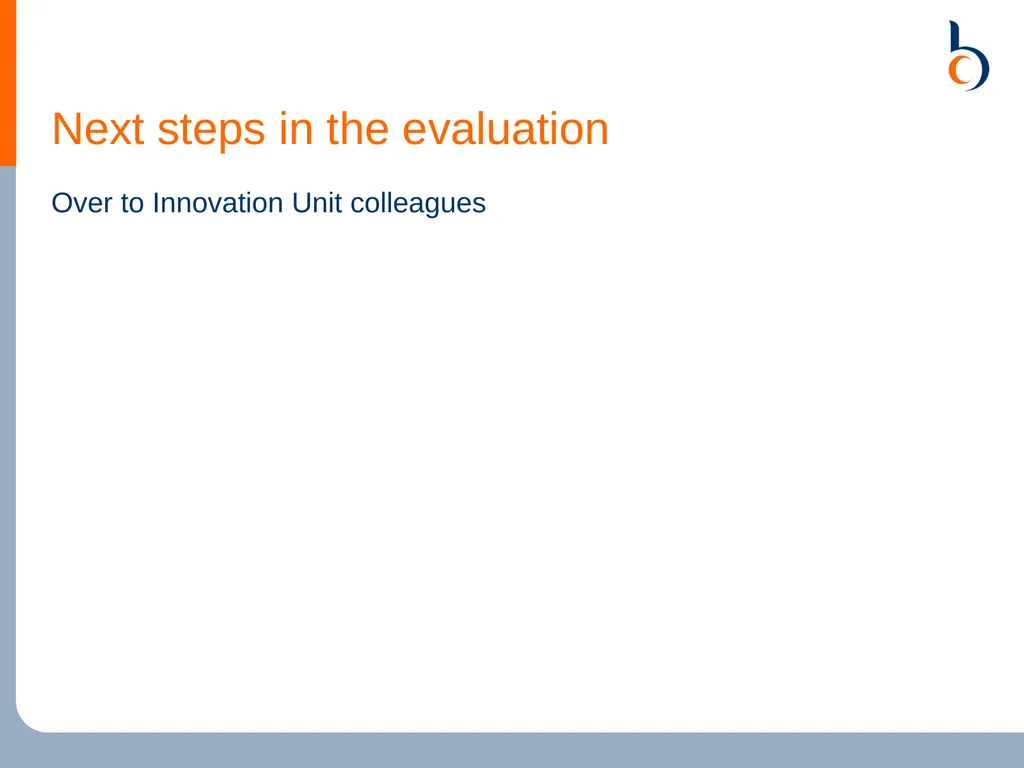 Next steps in the evaluation

Over to Innovation Unit colleagues